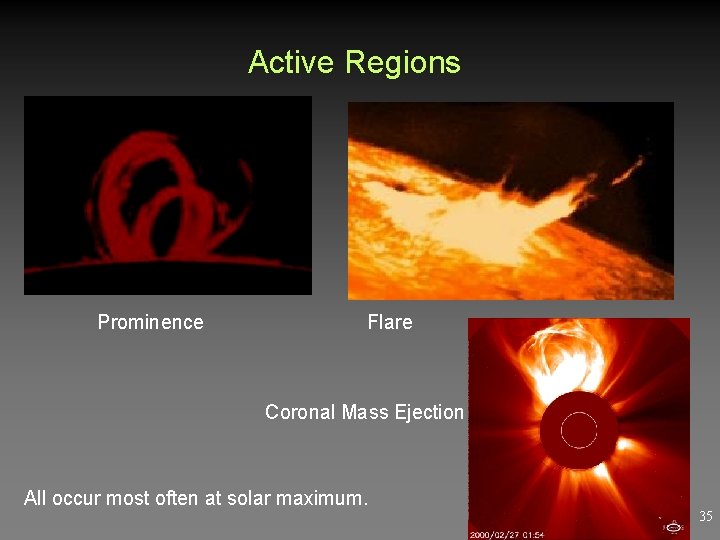 Active Regions

Prominence

Flare

Coronal Mass Ejection

All occur most often at solar maximum.

2000/02/27 01:54

35